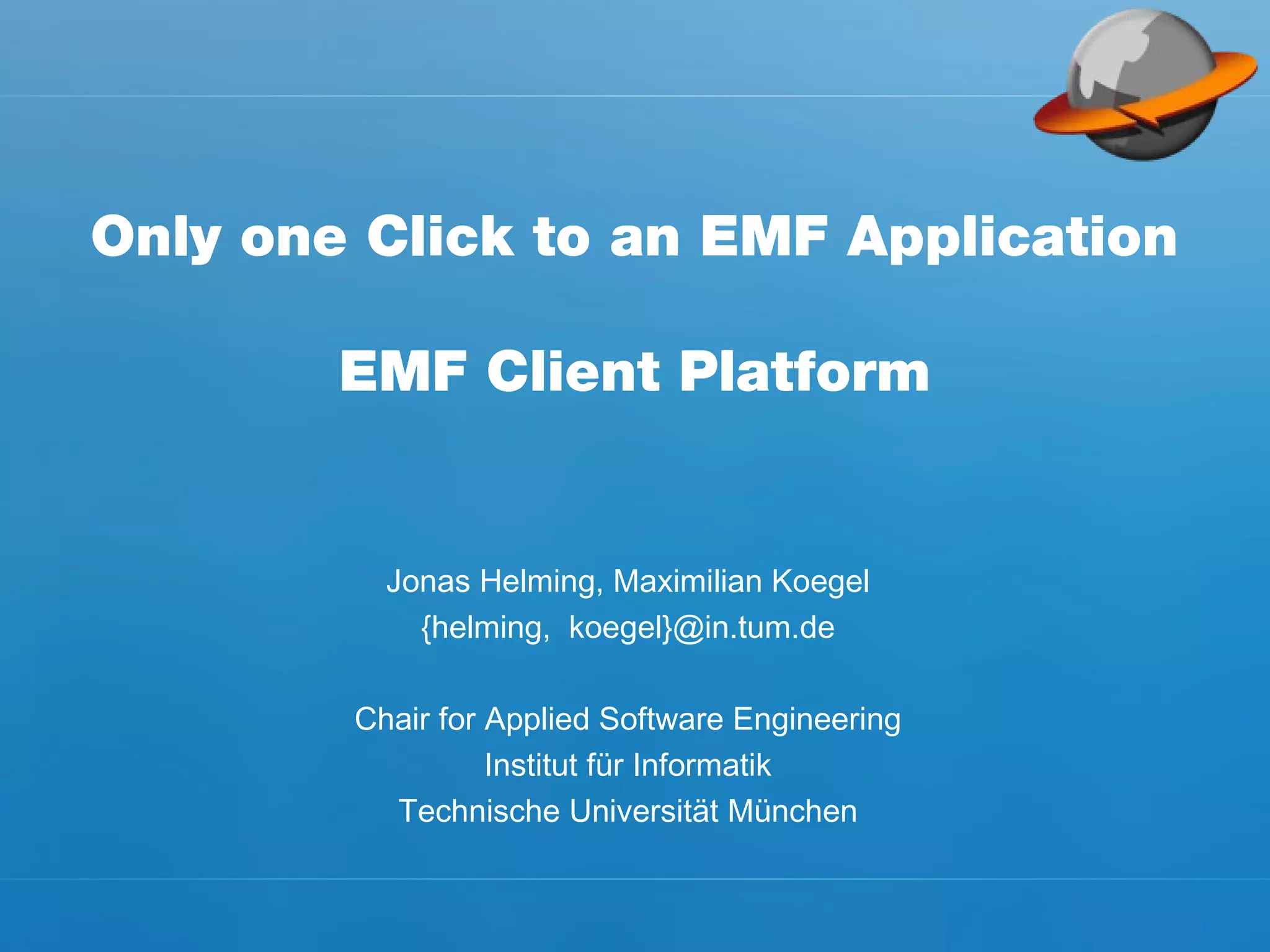 Only one Click to an EMF Application

EMF Client Platform

Jonas Helming, Maximilian Koegel
{helming, koegel}@in.tum.de

Chair for Applied Software Engineering
Institut für Informatik
Technische Universität München